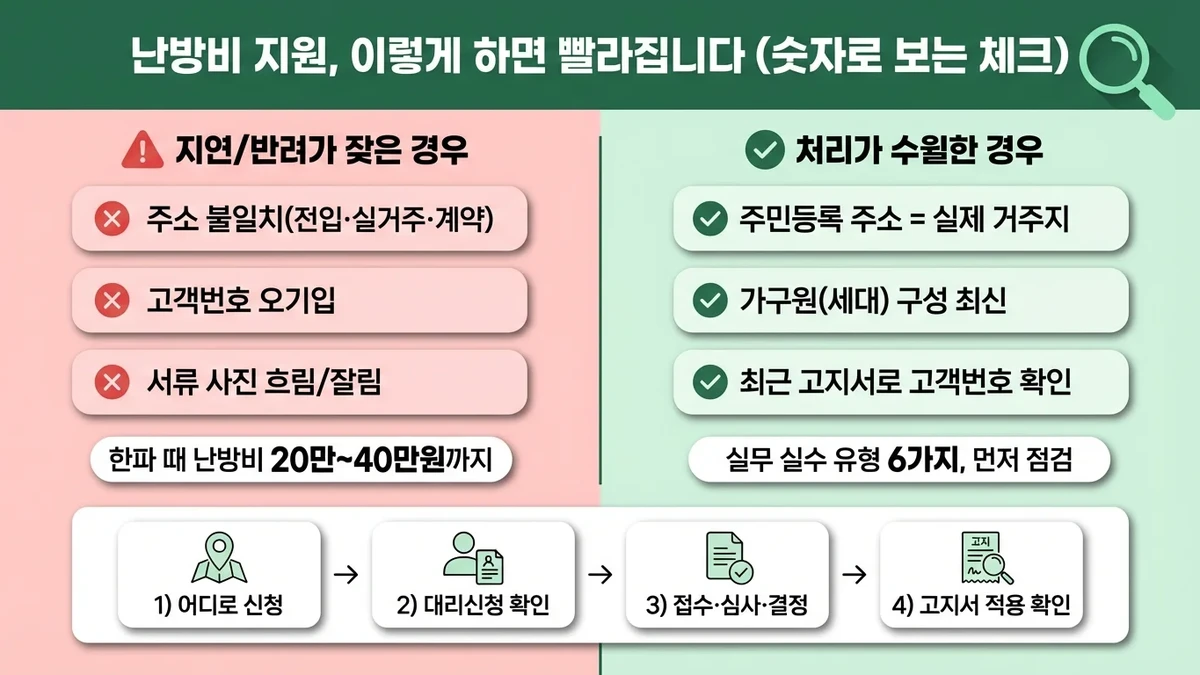 난방비 지원, 이렇게 하면 빨라집니다 (숫자로 보는 체크)

지연/반려가 잦은 경우

주소 불일치(전입·실거주·계약)

고객번호 오기입

서류 사진 흐림/잘림

한파 때 난방비 20만~40만원까지

처리가 수월한 경우

주민등록 주소 = 실제 거주지

가구원(세대) 구성 최신

최근 고지서로 고객번호 확인

실무 실수 유형 6가지, 먼저 점검

1) 어디로 신청 → 2) 대리신청 확인 → 3) 접수·심사·결정 → 고지 4) 고지서 적용 확인